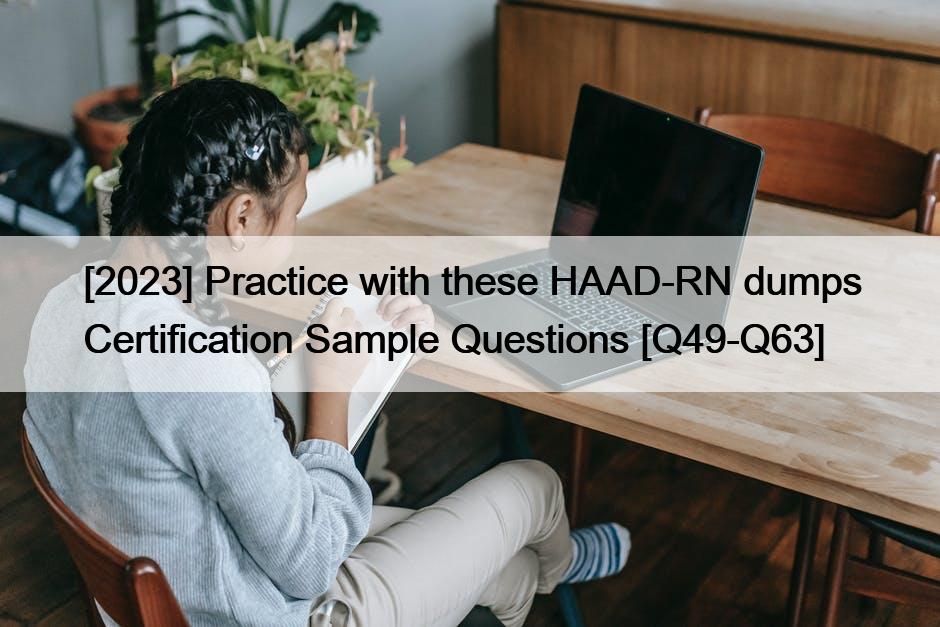 [2023] Practice with these HAAD-RN dumps Certification Sample Questions [Q49-Q63]